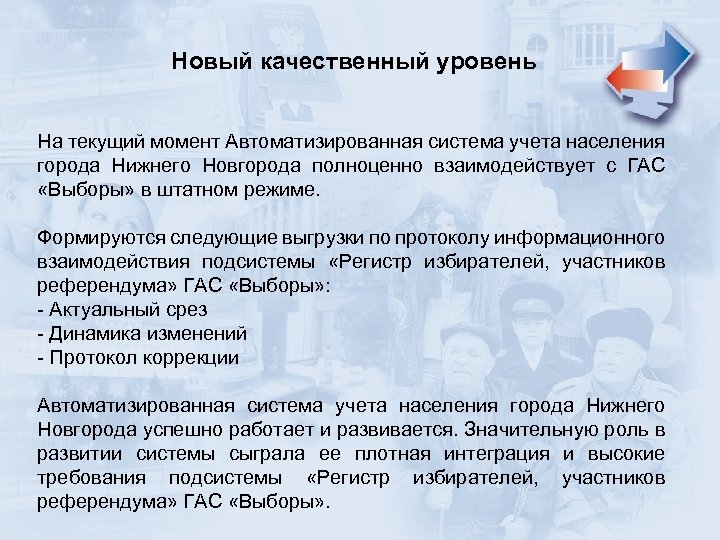 Новый качественный уровень

На текущий момент Автоматизированная система учета населения города Нижнего Новгорода полноценно взаимодействует с ГАС «Выборы» в штатном режиме.

Формируются следующие выгрузки по протоколу информационного взаимодействия подсистемы «Регистр избирателей, участников референдума» ГАС «Выборы»:
- Актуальный срез
- Динамика изменений
- Протокол коррекции

Автоматизированная система учета населения города Нижнего Новгорода успешно работает и развивается. Значительную роль в развитии системы сыграла ее плотная интеграция и высокие требования подсистемы «Регистр избирателей, участников референдума» ГАС «Выборы».